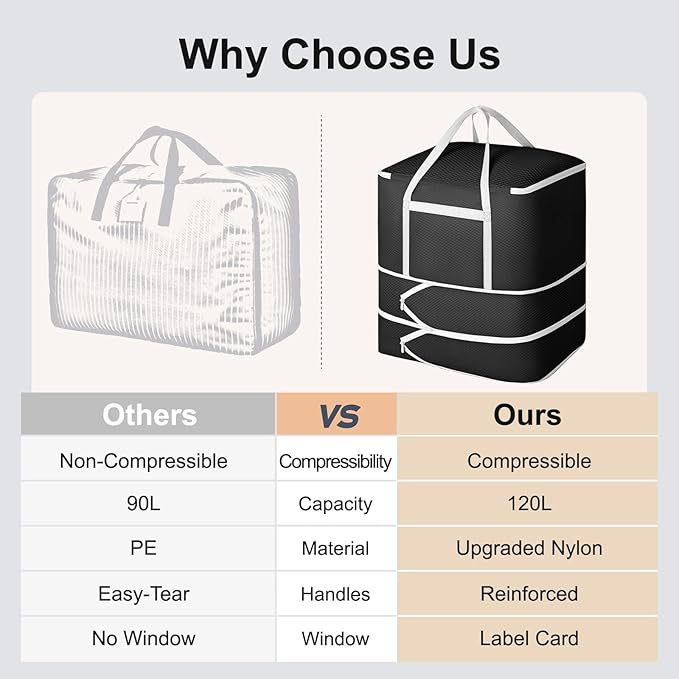 Why Choose Us

| Others | VS | Ours |
|---|---|---|
| Non-Compressible | Compressibility | Compressible |
| 90L | Capacity | 120L |
| PE | Material | Upgraded Nylon |
| Easy-Tear | Handles | Reinforced |
| No Window | Window | Label Card |